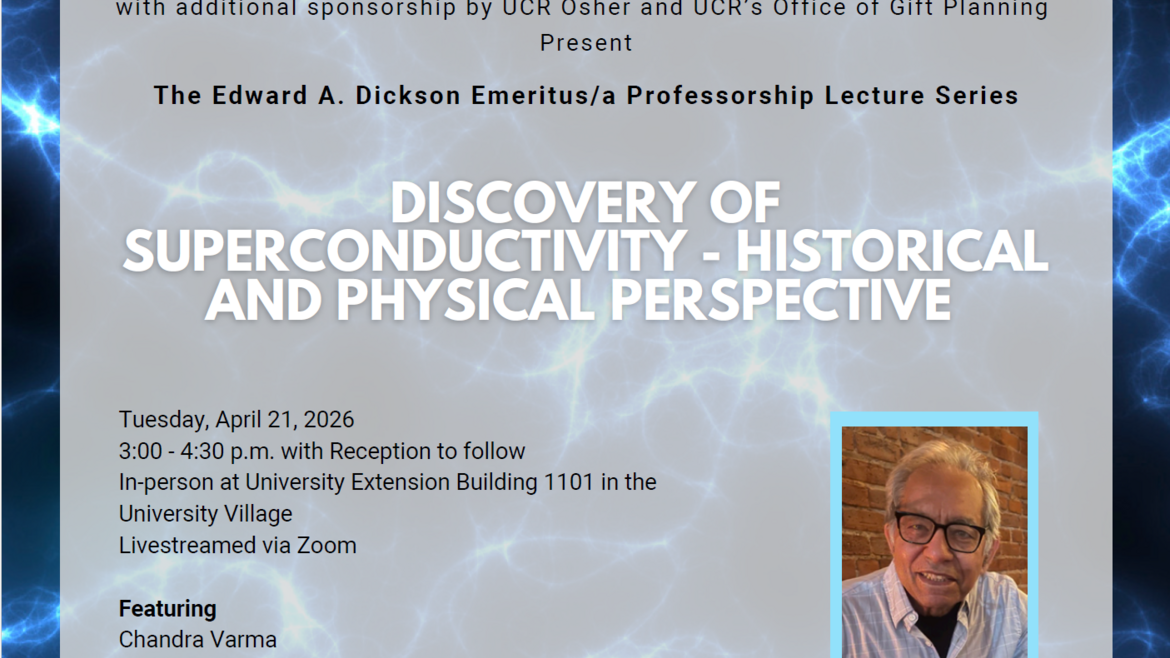 with additional sponsorship by UCR Osher and UCR's Office of Gift Planning Present

The Edward A. Dickson Emeritus/a Professorship Lecture Series

DISCOVERY OF SUPERCONDUCTIVITY - HISTORICAL AND PHYSICAL PERSPECTIVE

Tuesday, April 21, 2026
3:00 - 4:30 p.m. with Reception to follow
In-person at University Extension Building 1101 in the University Village
Livestreamed via Zoom

Featuring
Chandra Varma